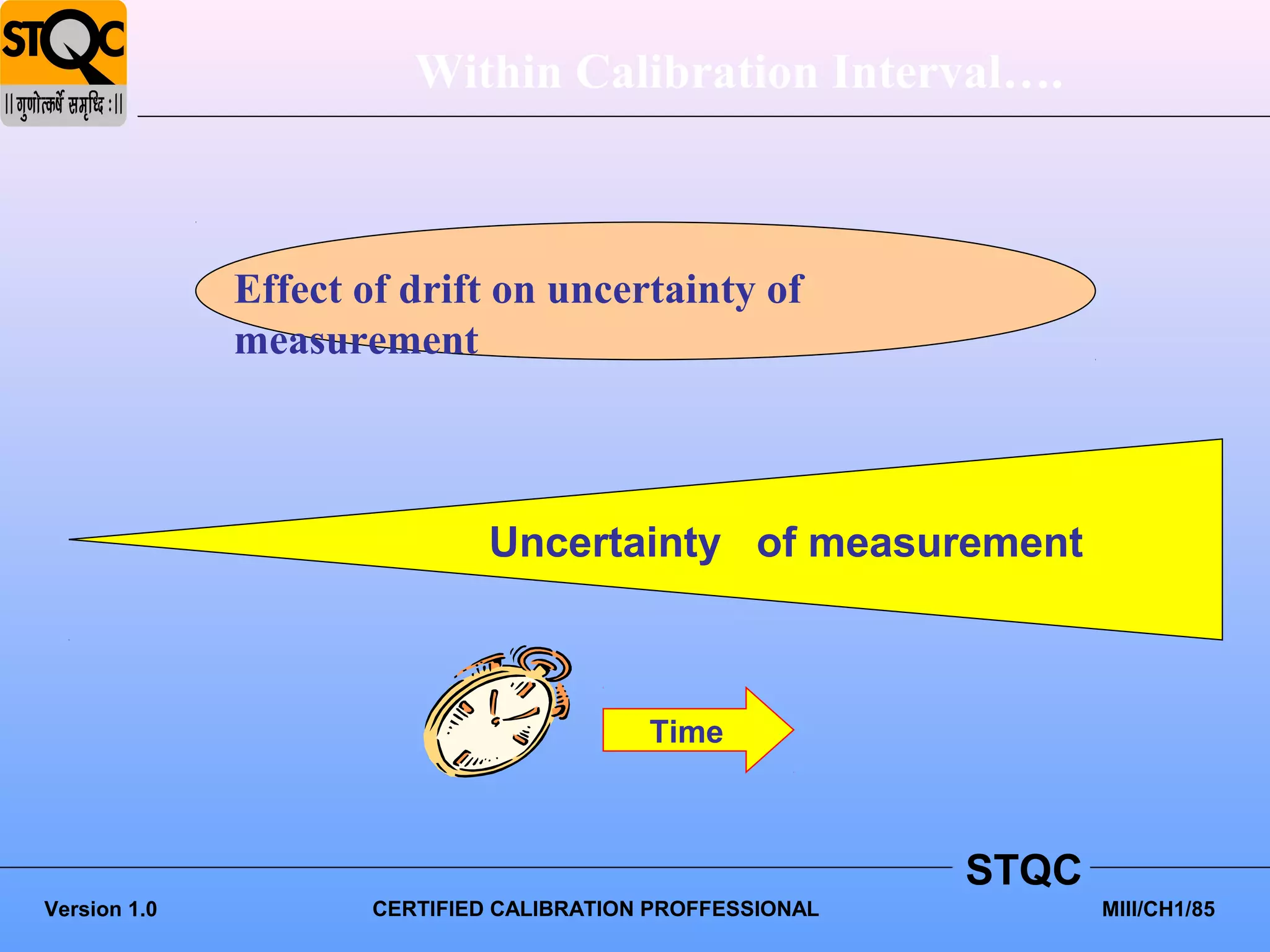 STQC
|| गुणोत्कर्षे समृध्दि : ||

Within Calibration Interval….

Effect of drift on uncertainty of measurement

Uncertainty of measurement

Time

STQC

Version 1.0

CERTIFIED CALIBRATION PROFFESSIONAL

MIII/CH1/85